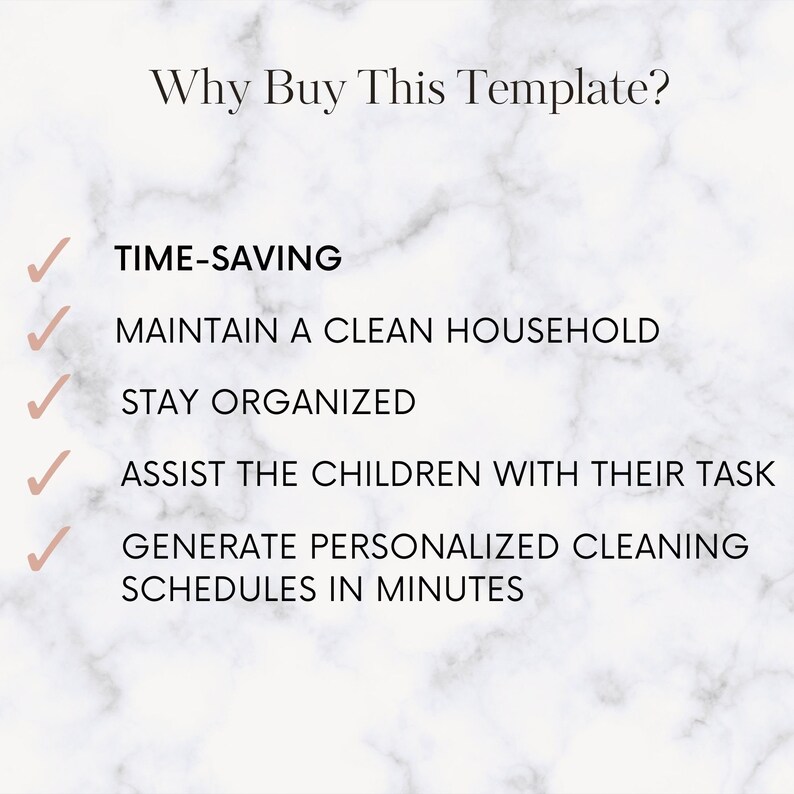 Why Buy This Template?

✓ TIME-SAVING

✓ MAINTAIN A CLEAN HOUSEHOLD

✓ STAY ORGANIZED

✓ ASSIST THE CHILDREN WITH THEIR TASK

✓ GENERATE PERSONALIZED CLEANING SCHEDULES IN MINUTES